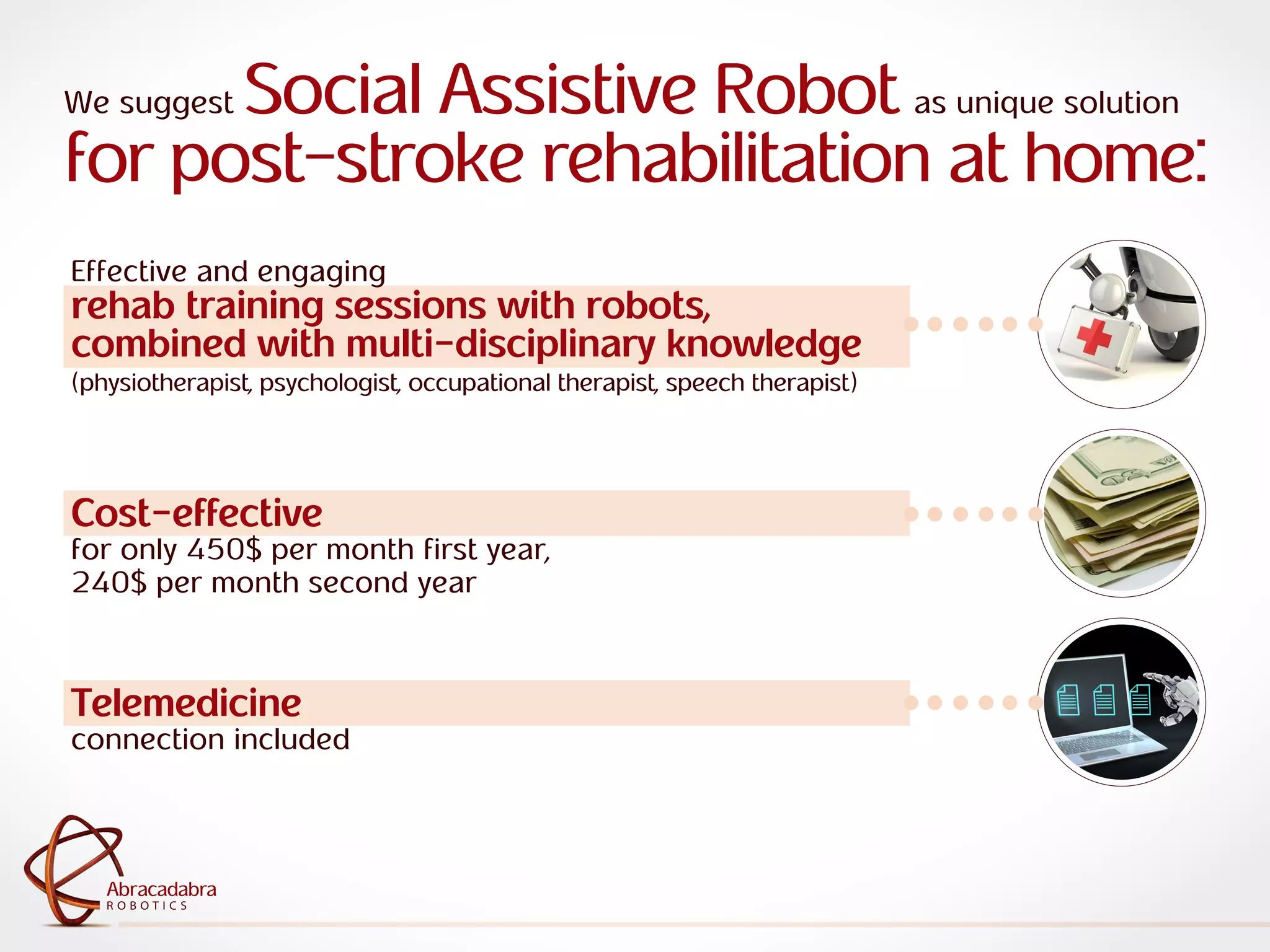 We suggest Social Assistive Robot as unique solution for post-stroke rehabilitation at home:

Effective and engaging
rehab training sessions with robots, combined with multi-disciplinary knowledge
(physiotherapist, psychologist, occupational therapist, speech therapist)

Cost-effective
for only 450$ per month first year, 240$ per month second year

Telemedicine
connection included

Abracadabra
ROBOTICS